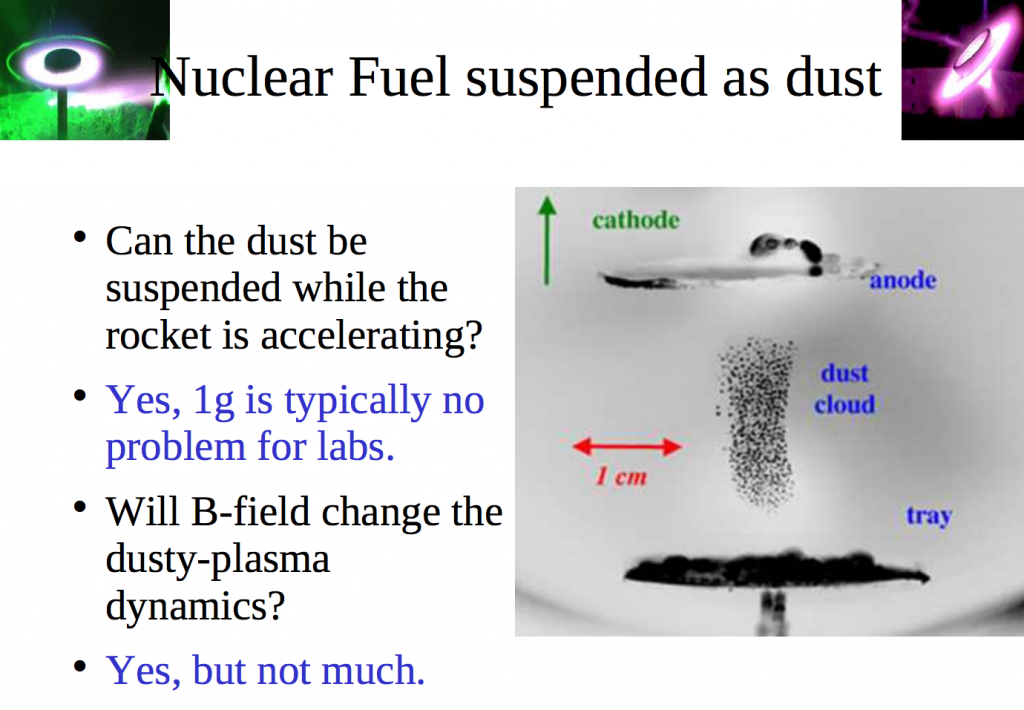 Nuclear Fuel suspended as dust

• Can the dust be suspended while the rocket is accelerating?

• Yes, 1g is typically no problem for labs.

• Will B-field change the dusty-plasma dynamics?

• Yes, but not much.

cathode

anode

dust cloud

1 cm

tray